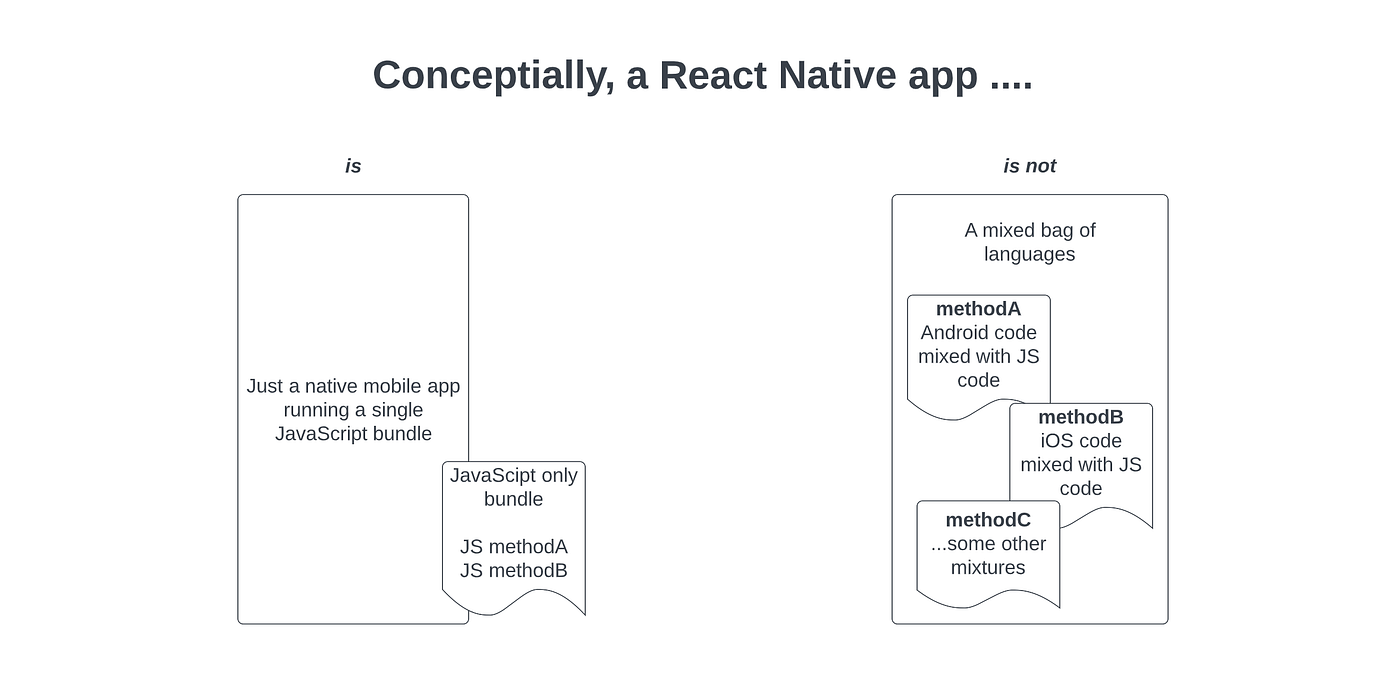 Conceptially, a React Native app ....

is

Just a native mobile app running a single JavaScript bundle

JavaScipt only bundle

JS methodA
JS methodB

is not

A mixed bag of languages

methodA
Android code mixed with JS code

methodB
iOS code mixed with JS code

methodC
...some other mixtures